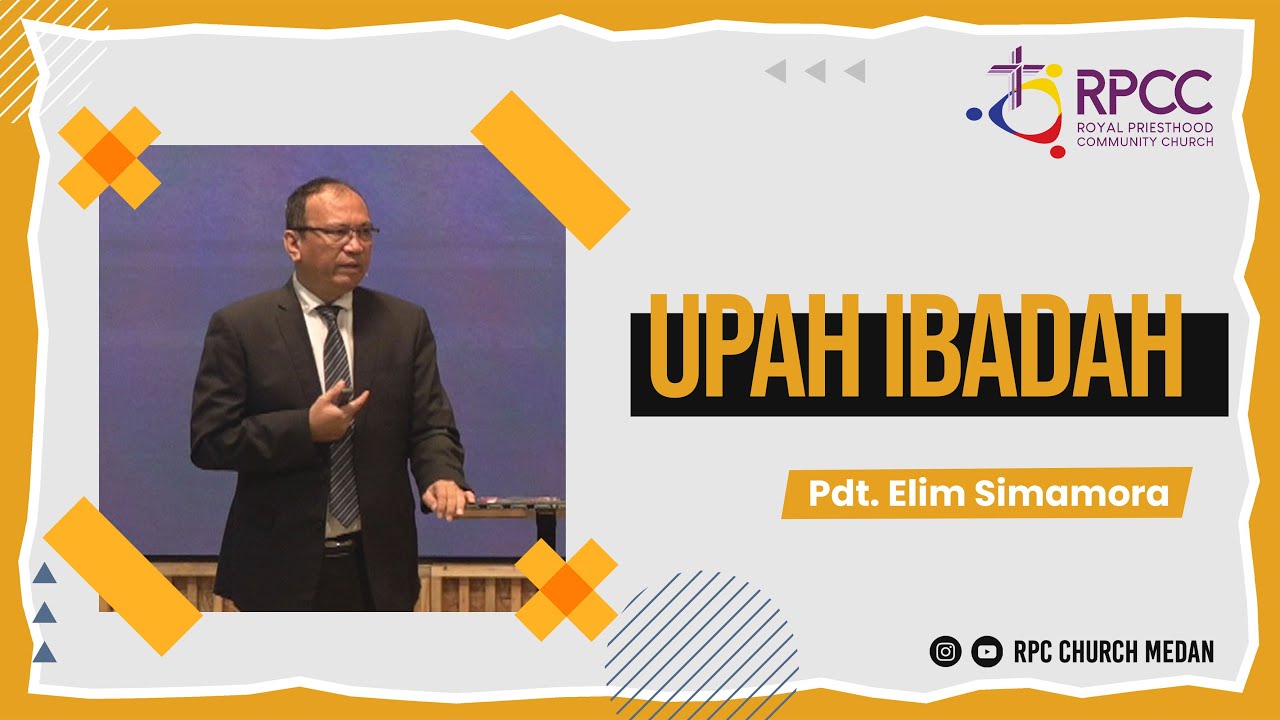 RPCC
ROYAL PRIESTHOOD COMMUNITY CHURCH

UPAH IBADAH

Pdt. Elim Simamora

RPC CHURCH MEDAN